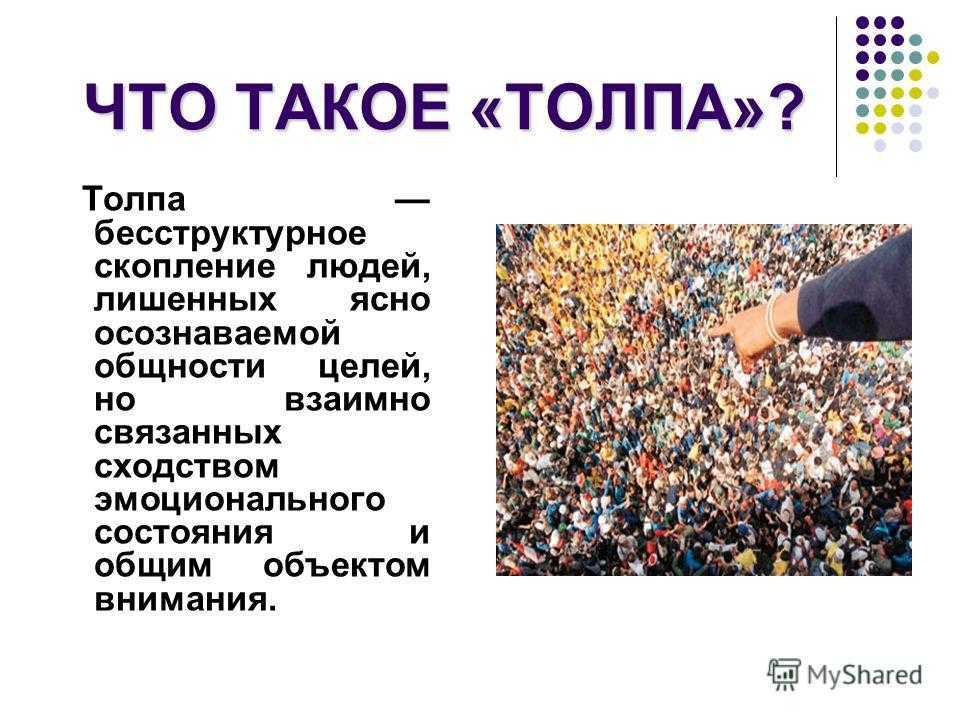 ЧТО ТАКОЕ «ТОЛПА»?

Толпа — бесструктурное скопление людей, лишенных ясно осознаваемой общности целей, но взаимно связанных сходством эмоционального состояния и общим объектом внимания.

MyShared